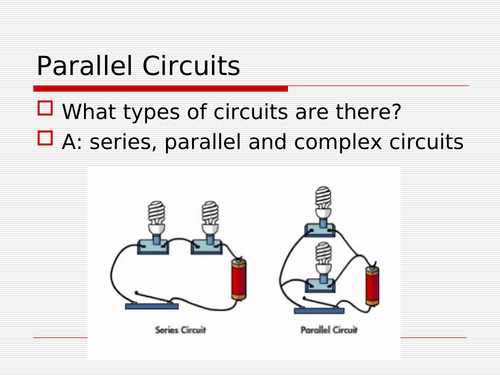 Parallel Circuits

What types of circuits are there?

A: series, parallel and complex circuits

Series Circuit

Parallel Circuit